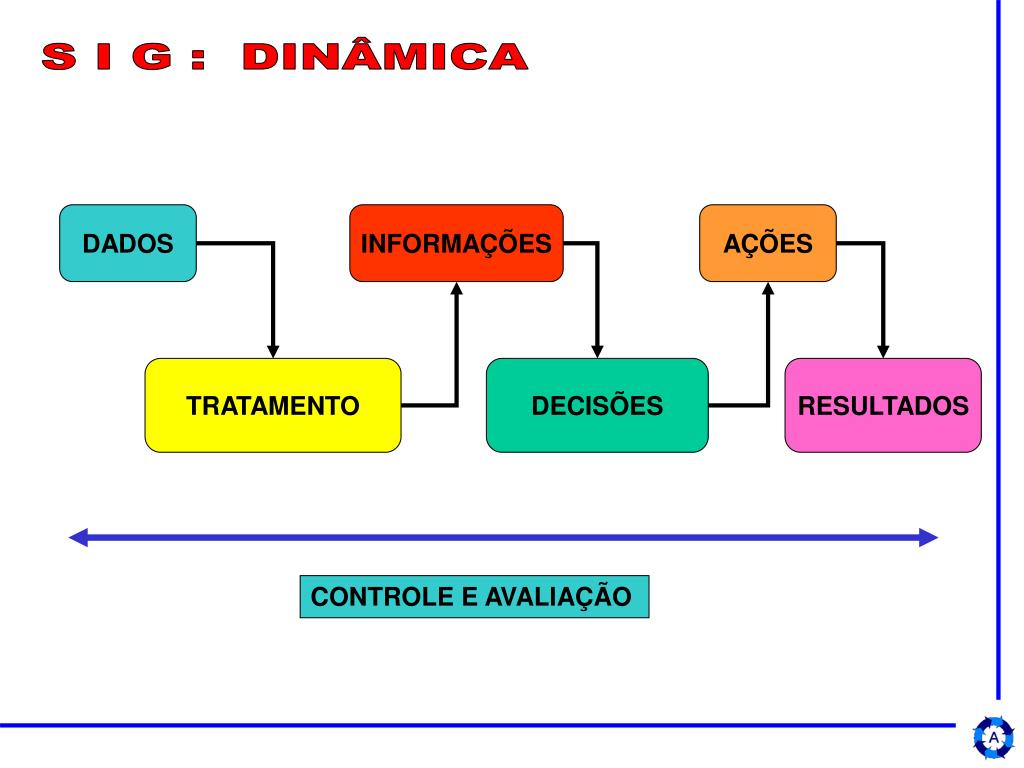 S I G : DINÂMICA

DADOS

INFORMAÇÕES

AÇÕES

TRATAMENTO

DECISÕES

RESULTADOS

CONTROLE E AVALIAÇÃO

A